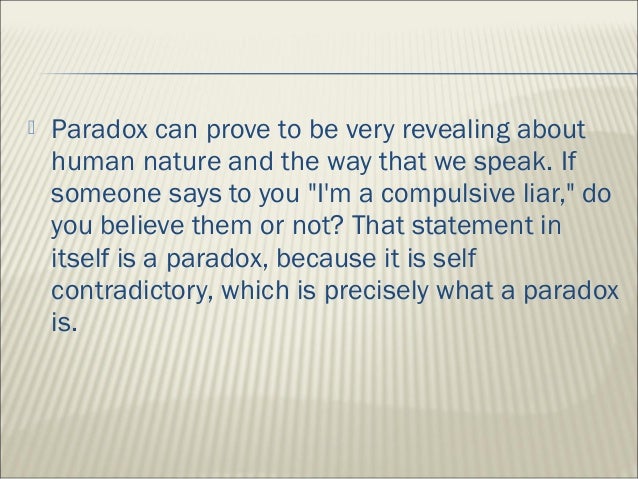 Paradox can prove to be very revealing about human nature and the way that we speak. If someone says to you "I'm a compulsive liar," do you believe them or not? That statement in itself is a paradox, because it is self contradictory, which is precisely what a paradox is.